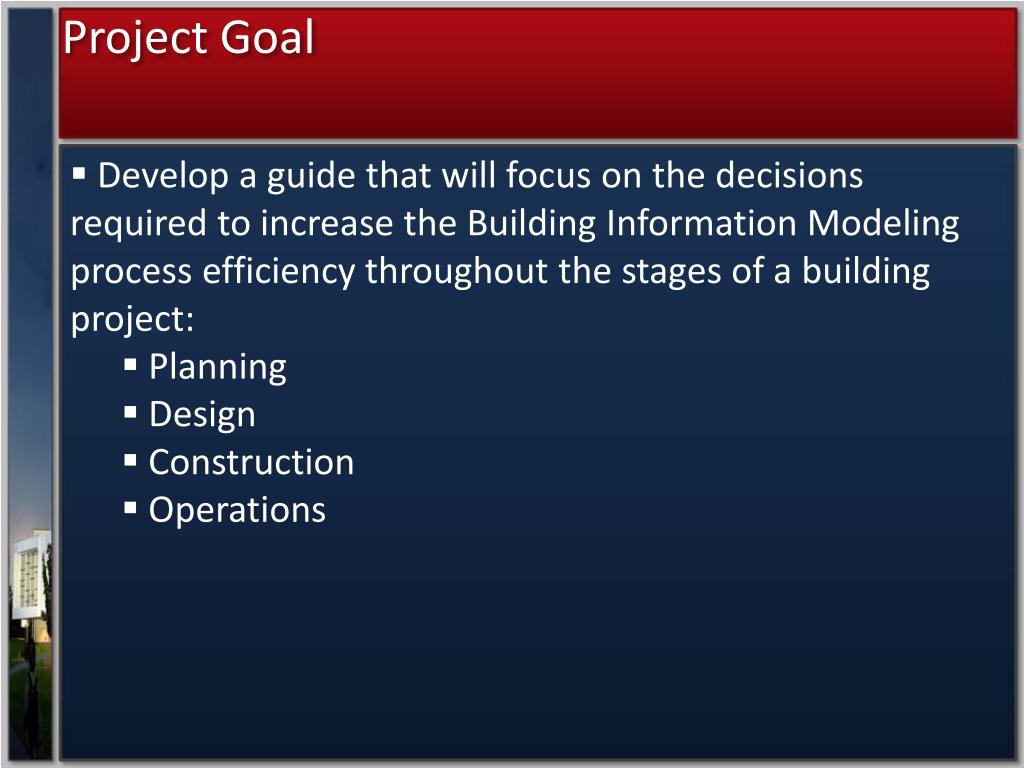 Project Goal

▪ Develop a guide that will focus on the decisions required to increase the Building Information Modeling process efficiency throughout the stages of a building project:

▪ Planning
▪ Design
▪ Construction
▪ Operations